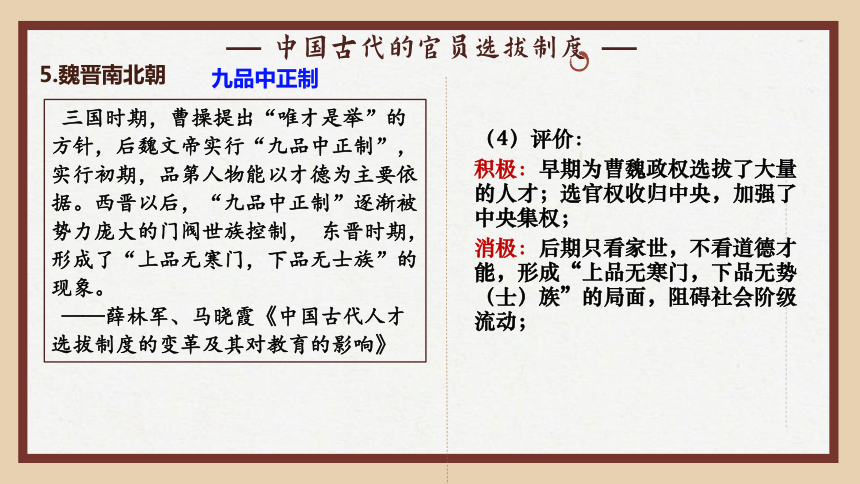 — 中国古代的官员选拔制度 —

5.魏晋南北朝

九品中正制

三国时期，曹操提出“唯才是举”的方针，后魏文帝实行“九品中正制”，实行初期，品第人物能以才德为主要依据。西晋以后，“九品中正制”逐渐被势力庞大的门阀世族控制， 东晋时期，形成了“上品无寒门，下品无士族”的现象。

——薛林军、马晓霞《中国古代人才选拔制度的变革及其对教育的影响》

（4）评价：

积极：早期为曹魏政权选拔了大量的人才；选官权收归中央，加强了中央集权；

消极：后期只看家世，不看道德才能，形成“上品无寒门，下品无势（士）族”的局面，阻碍社会阶级流动；